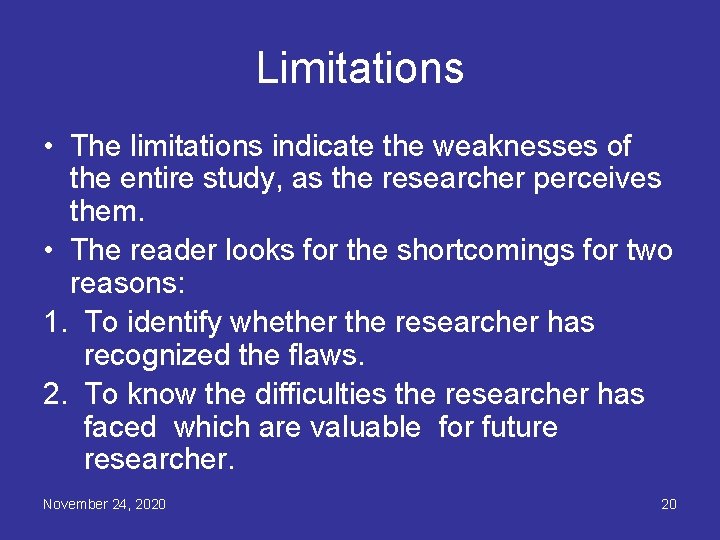 Limitations

• The limitations indicate the weaknesses of the entire study, as the researcher perceives them.
• The reader looks for the shortcomings for two reasons:
1. To identify whether the researcher has recognized the flaws.
2. To know the difficulties the researcher has faced which are valuable for future researcher.

November 24, 2020

20